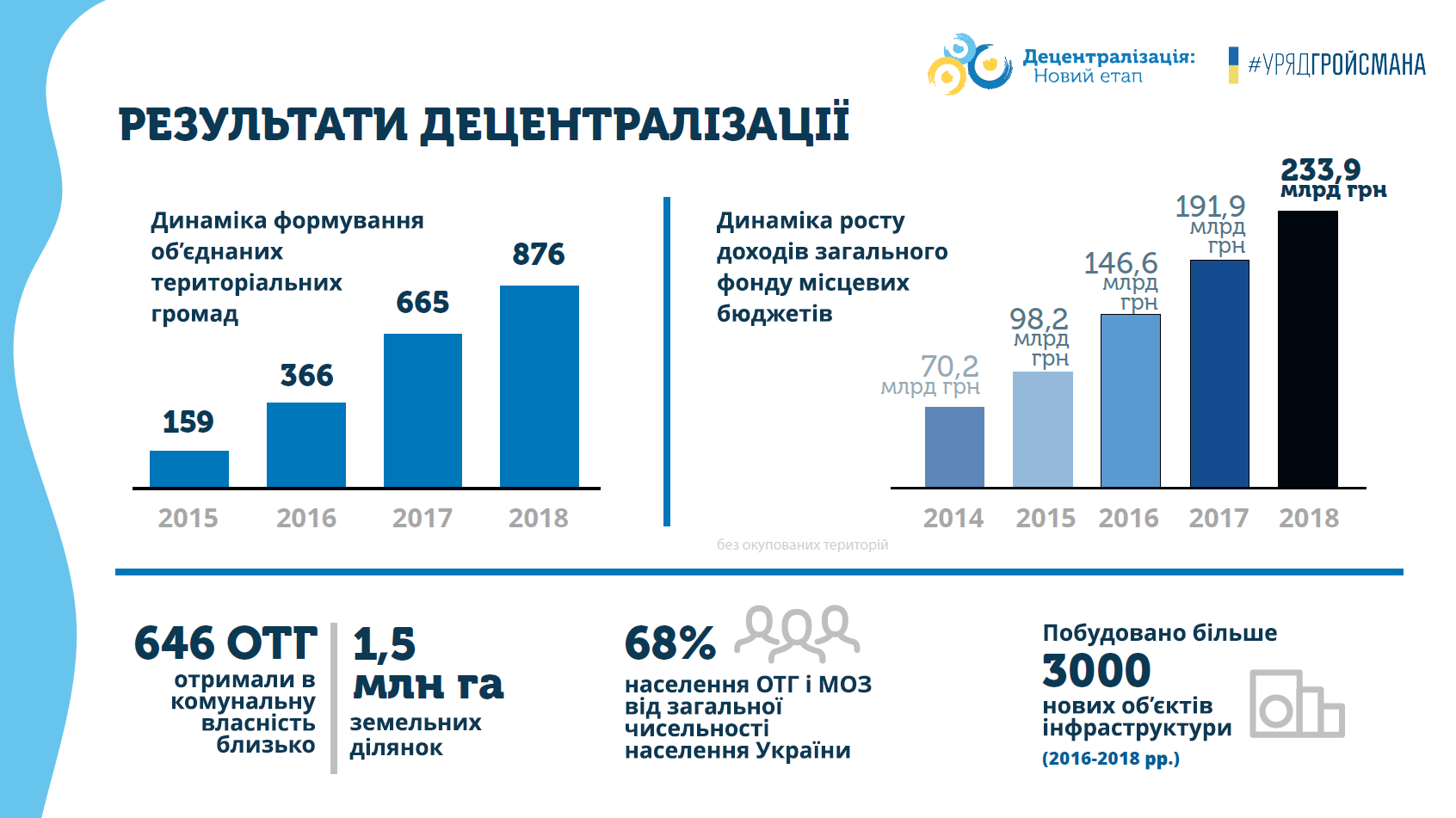 Децентралізація: Новий етап

#УРЯДГРОЙСМАНА

РЕЗУЛЬТАТИ ДЕЦЕНТРАЛІЗАЦІЇ

Динаміка формування об'єднаних територіальних громад

159
366
665
876

2015 2016 2017 2018

Динаміка росту доходів загального фонду місцевих бюджетів

70,2 млрд грн
98,2 млрд грн
146,6 млрд грн
191,9 млрд грн
233,9 млрд грн

2014 2015 2016 2017 2018

без окупованих територій

646 ОТГ отримали в комунальну власність близько

1,5 млн га земельних ділянок

68% населення ОТГ і МОЗ від загальної чисельності населення України

Побудовано більше 3000 нових об'єктів інфраструктури (2016-2018 рр.)